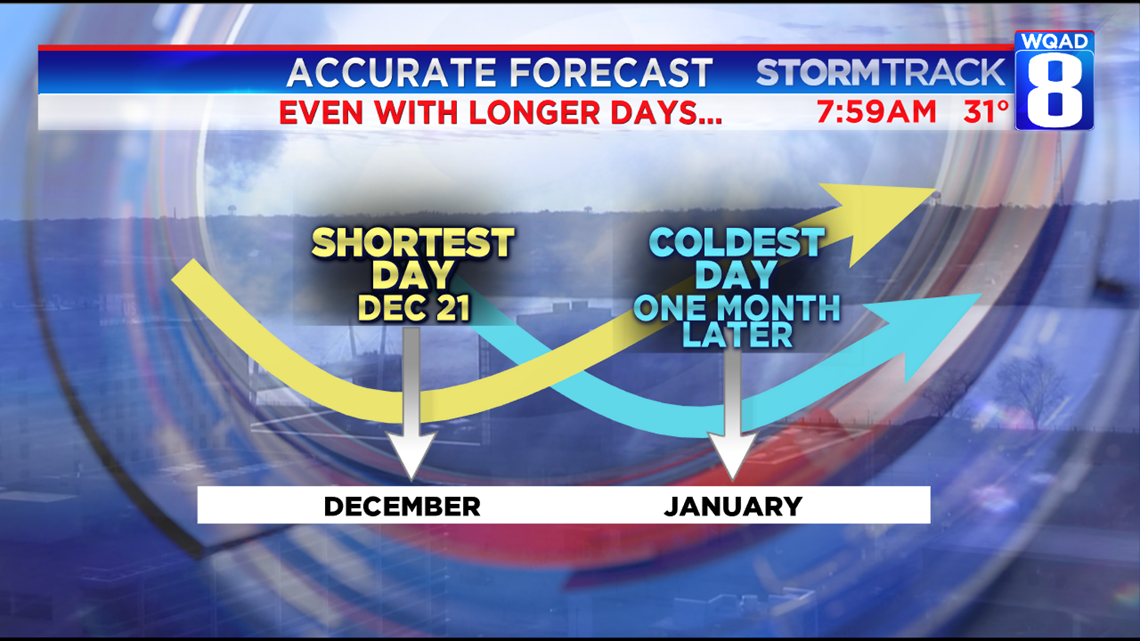 ACCURATE FORECAST STORMTRACK WQAD 8

EVEN WITH LONGER DAYS... 7:59AM 31°

SHORTEST DAY DEC 21

COLDEST DAY ONE MONTH LATER

DECEMBER

JANUARY